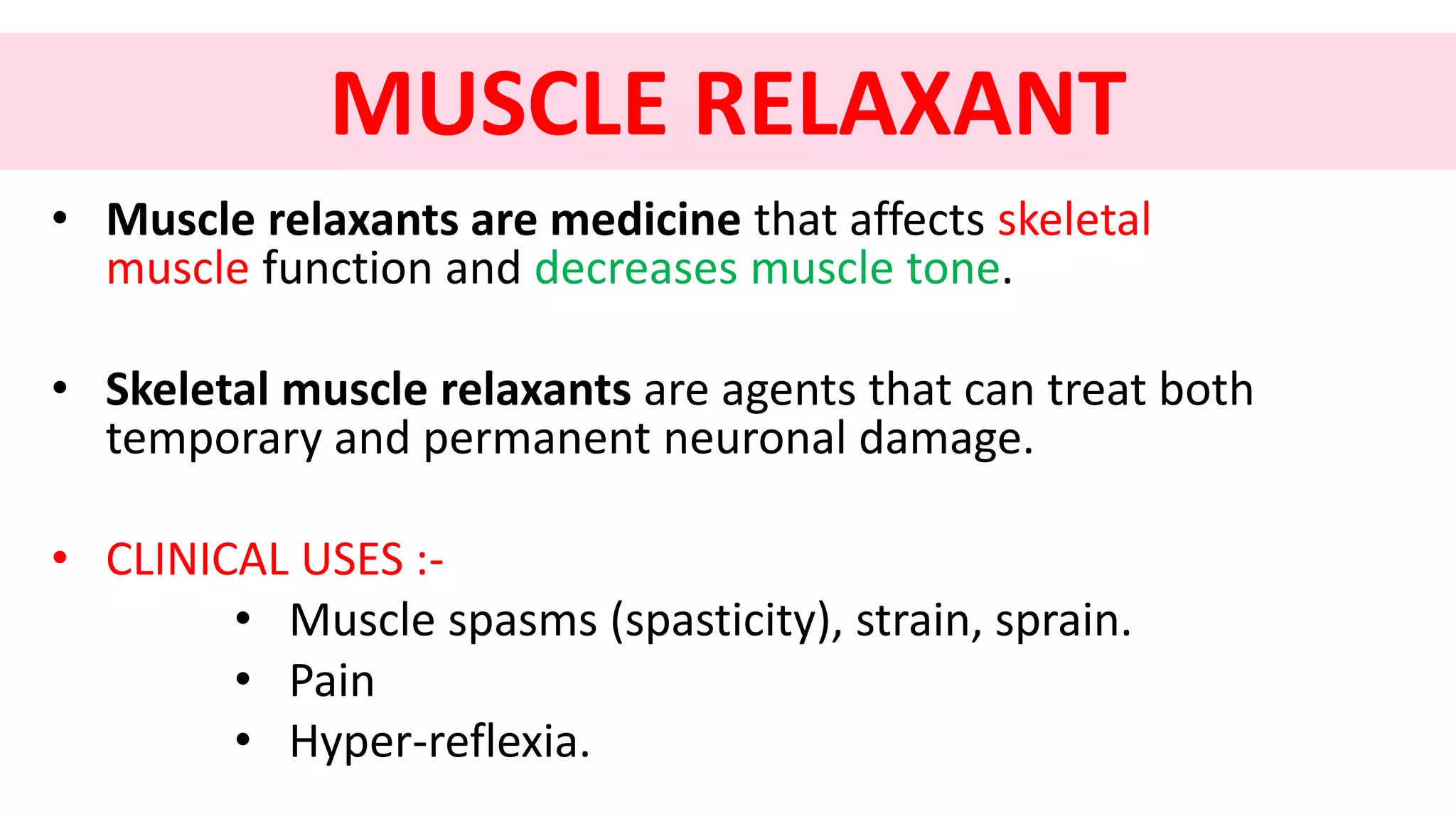 MUSCLE RELAXANT

• Muscle relaxants are medicine that affects skeletal muscle function and decreases muscle tone.

• Skeletal muscle relaxants are agents that can treat both temporary and permanent neuronal damage.

• CLINICAL USES :-
  • Muscle spasms (spasticity), strain, sprain.
  • Pain
  • Hyper-reflexia.